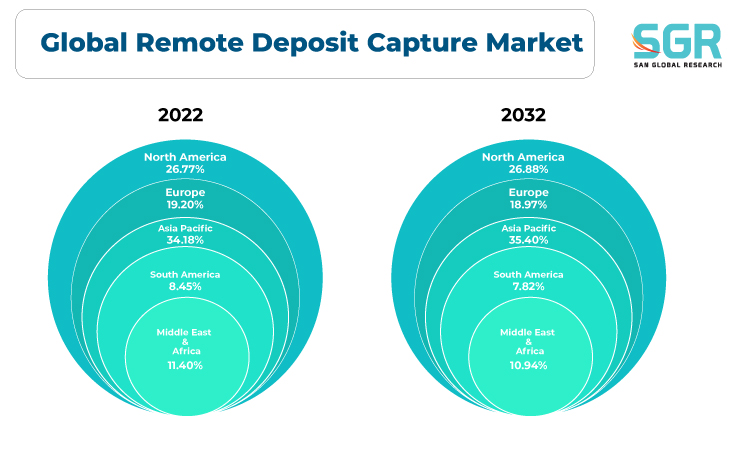 Global Remote Deposit Capture Market

SGR
SAN GLOBAL RESEARCH

2022

North America
26.77%

Europe
19.20%

Asia Pacific
34.18%

South America
8.45%

Middle East
&
Africa
11.40%

2032

North America
26.88%

Europe
18.97%

Asia Pacific
35.40%

South America
7.82%

Middle East
&
Africa
10.94%